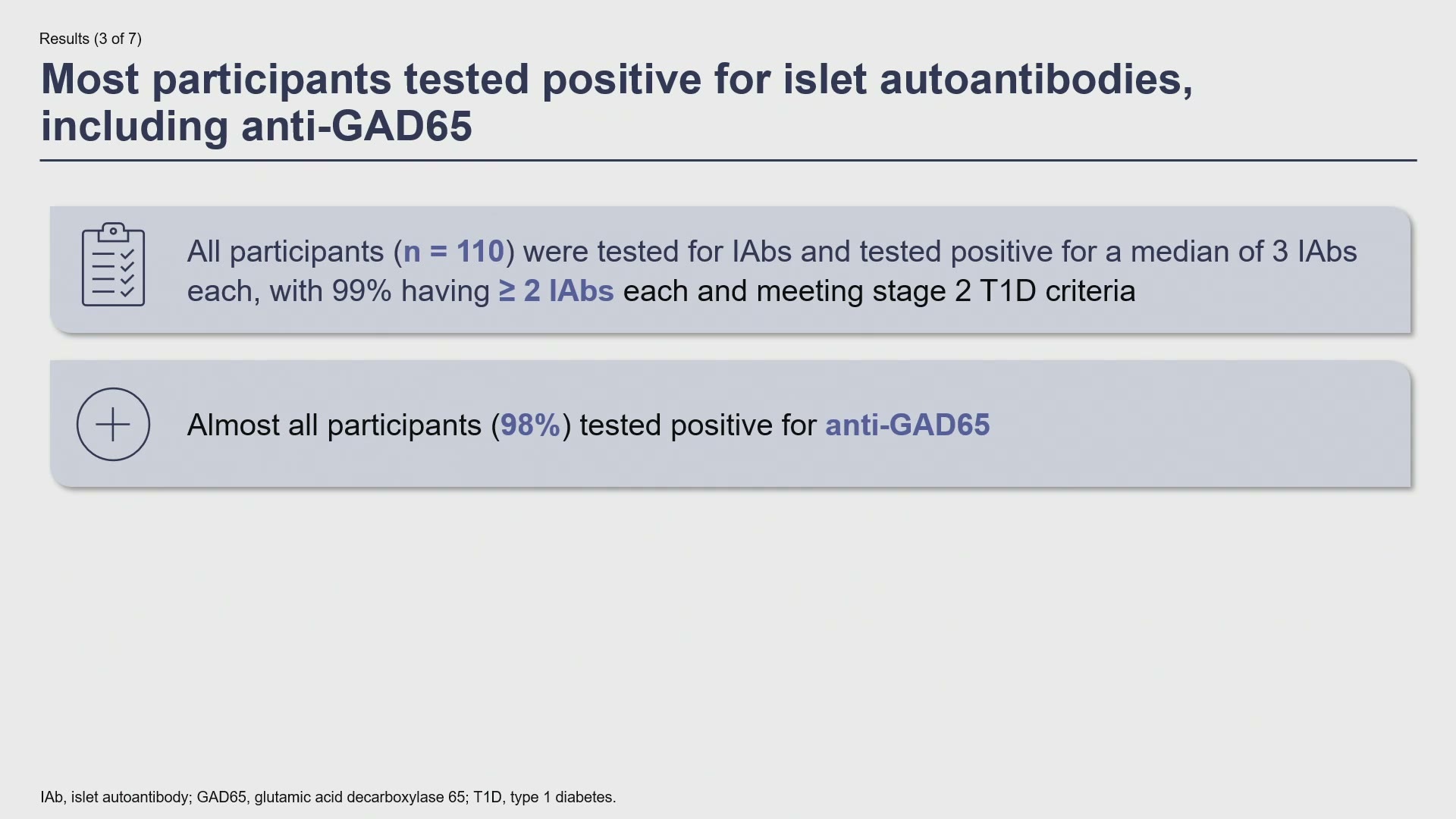 Results (3 of 7)

Most participants tested positive for islet autoantibodies, including anti-GAD65

All participants (n = 110) were tested for IAbs and tested positive for a median of 3 IAbs each, with 99% having ≥ 2 IAbs each and meeting stage 2 T1D criteria

Almost all participants (98%) tested positive for anti-GAD65

IAb, islet autoantibody; GAD65, glutamic acid decarboxylase 65; T1D, type 1 diabetes.